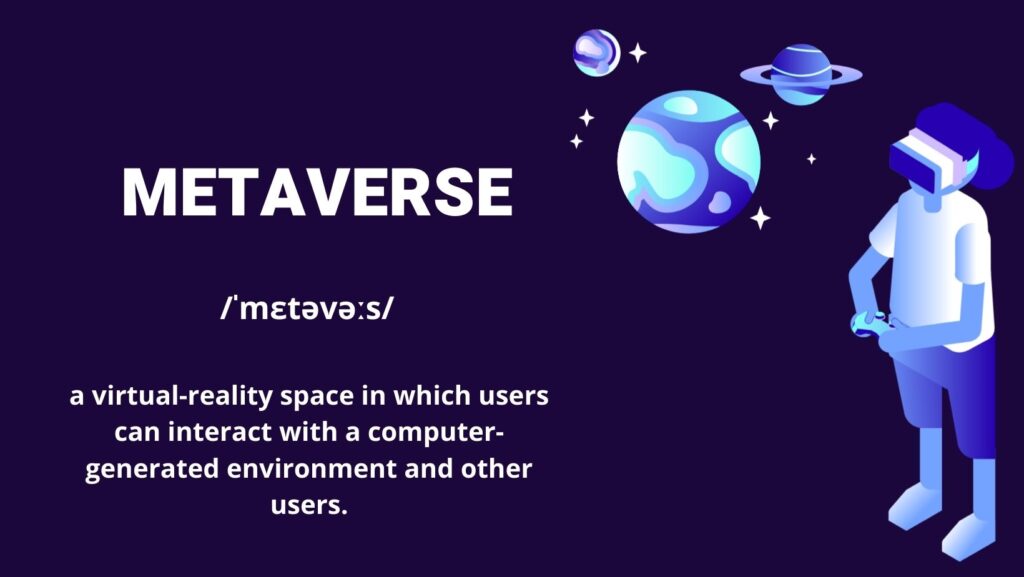 METAVERSE

/ˈmɛtəvəːs/

a virtual-reality space in which users can interact with a computer-generated environment and other users.